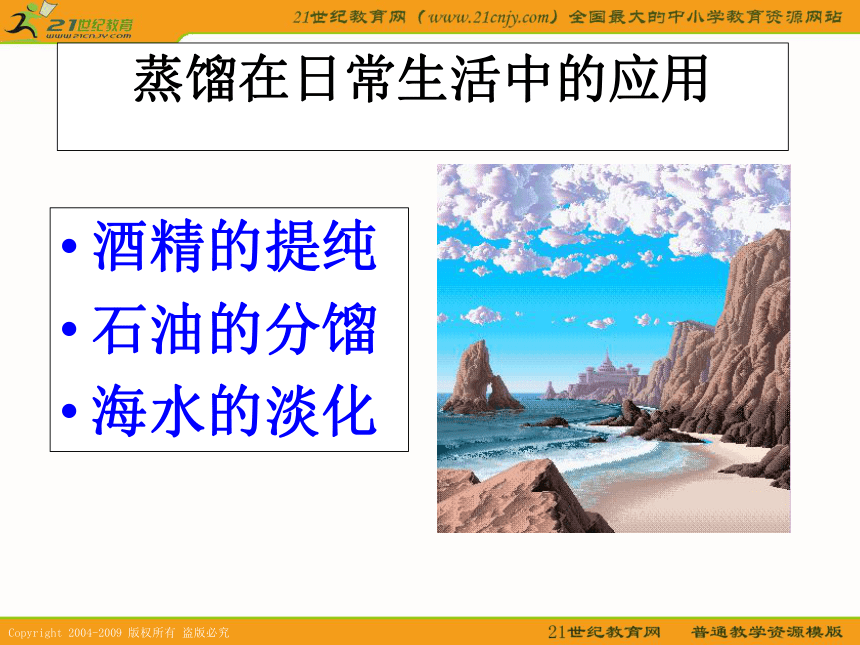 21世纪教育
www.21cnjy.com

21世纪教育网（www.21cnjy.com）全国最大的中小学教育资源网站

蒸馏在日常生活中的应用

• 酒精的提纯
• 石油的分馏
• 海水的淡化

Copyright 2004-2009 版权所有 盗版必究

21世纪教育网　普通教学资源模版